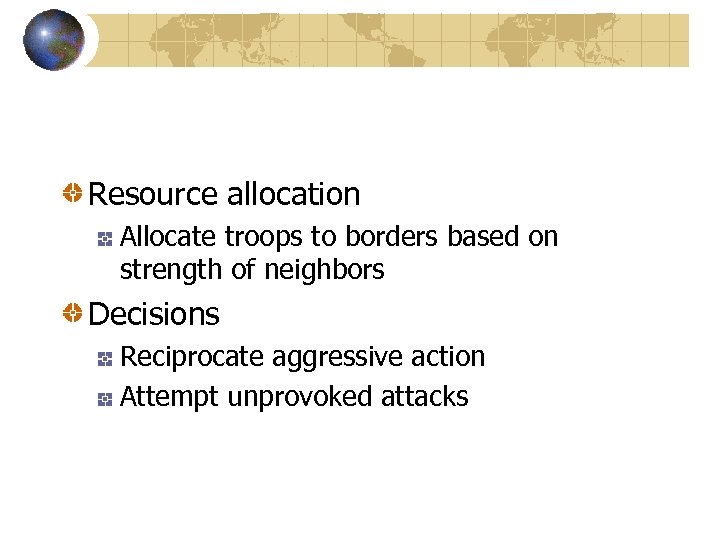 Resource allocation

Allocate troops to borders based on strength of neighbors

Decisions

Reciprocate aggressive action

Attempt unprovoked attacks